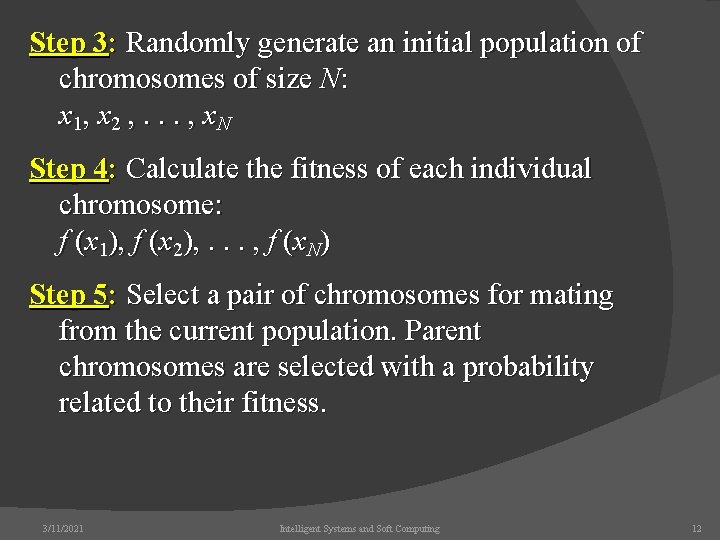 Step 3: Randomly generate an initial population of chromosomes of size $N$:
$x_1, x_2, \ldots, x_N$

Step 4: Calculate the fitness of each individual chromosome:
$f(x_1), f(x_2), \ldots, f(x_N)$

Step 5: Select a pair of chromosomes for mating from the current population. Parent chromosomes are selected with a probability related to their fitness.

3/11/2021 Intelligent Systems and Soft Computing 12